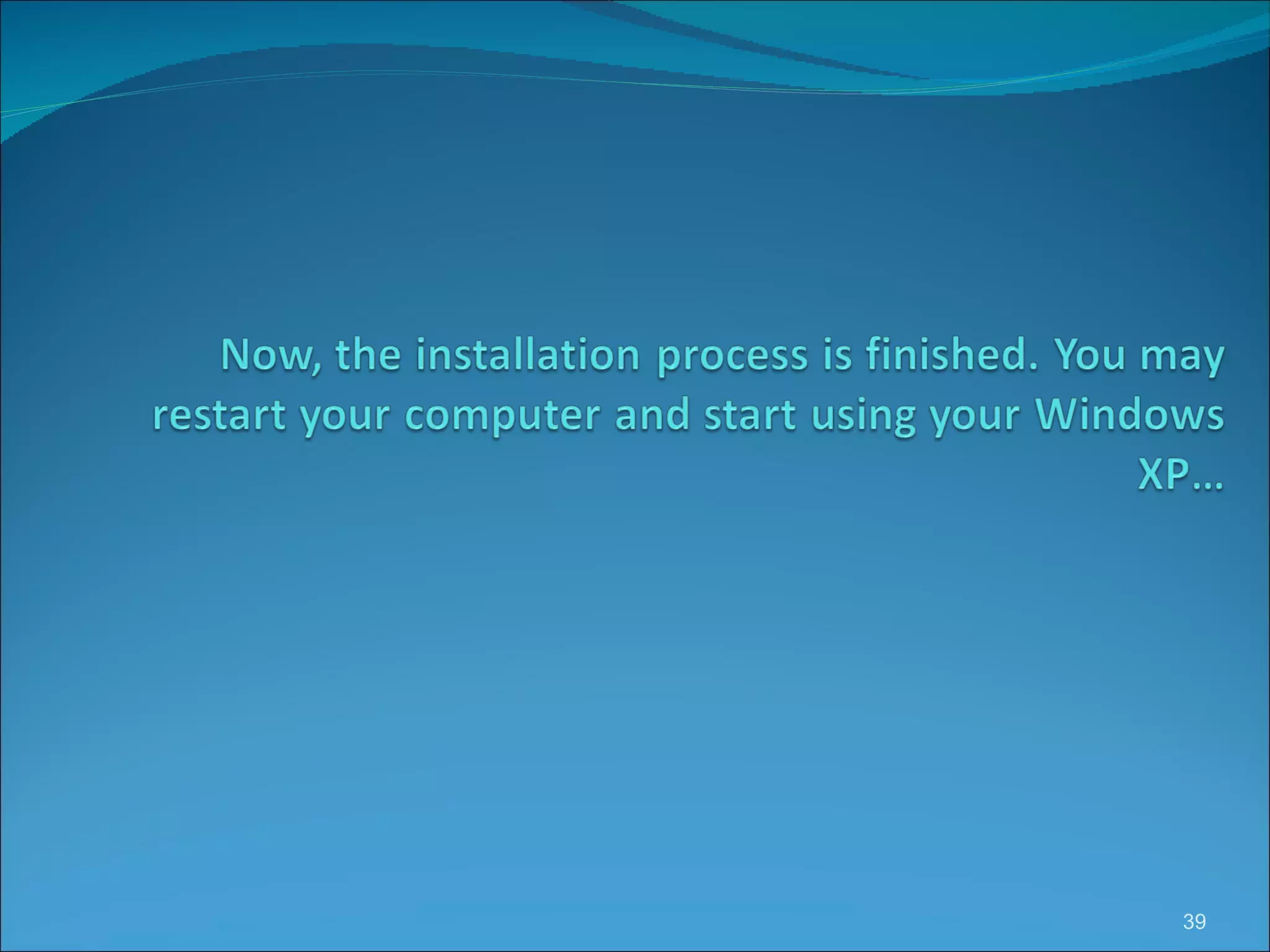 Now, the installation process is finished. You may restart your computer and start using your Windows XP…

39